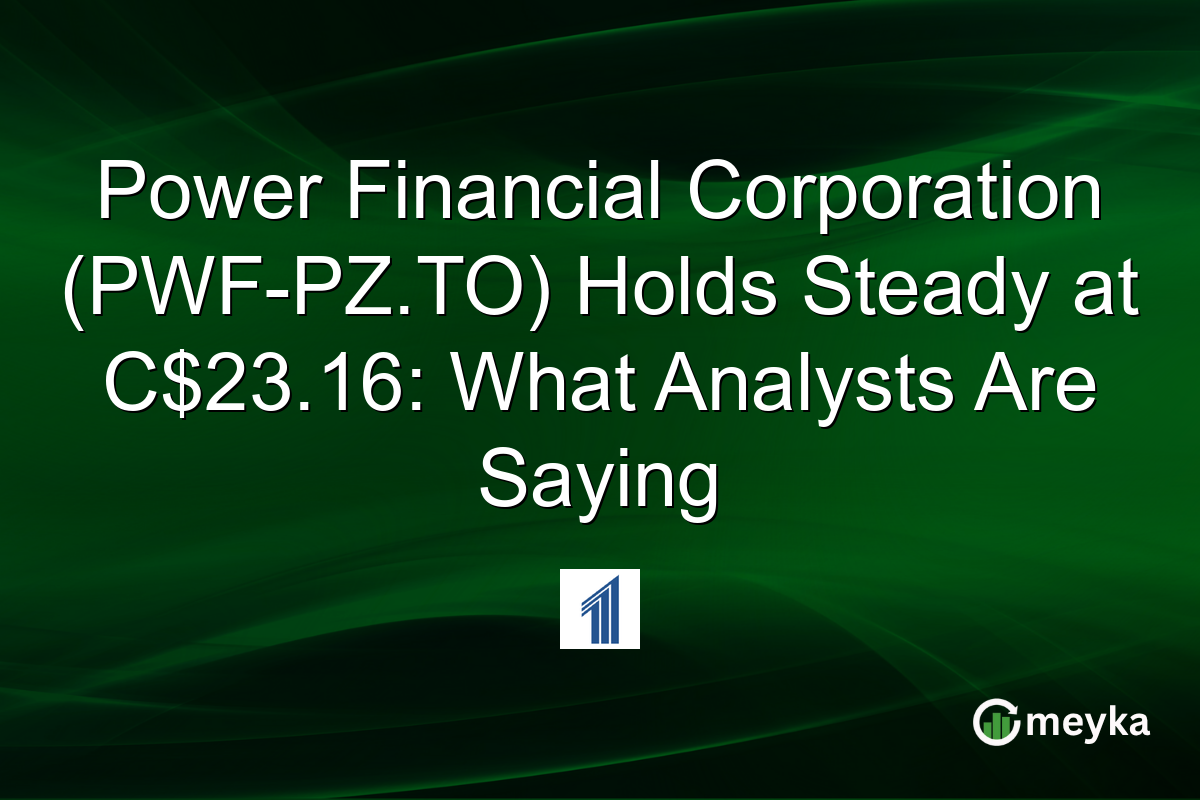 Power Financial Corporation (PWF-PZ.TO) Holds Steady at C$23.16: What Analysts Are Saying

meyka